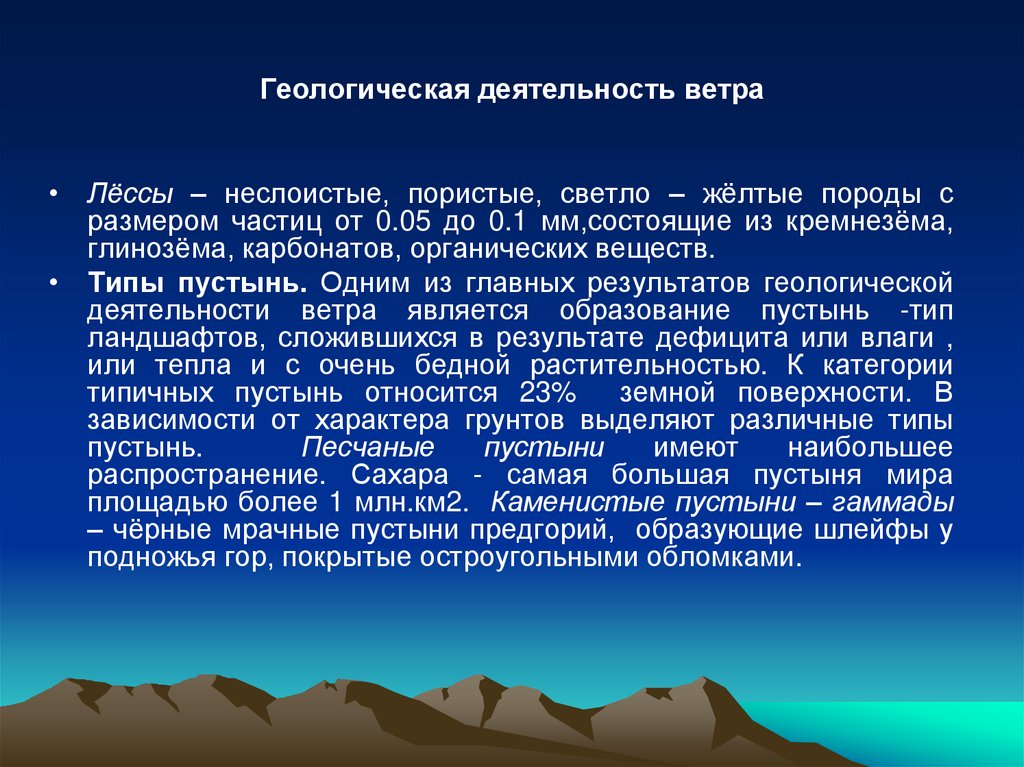 Геологическая деятельность ветра

• Лёссы – неслоистые, пористые, светло – жёлтые породы с размером частиц от 0.05 до 0.1 мм,состоящие из кремнезёма, глинозёма, карбонатов, органических веществ.

• Типы пустынь. Одним из главных результатов геологической деятельности ветра является образование пустынь -тип ландшафтов, сложившихся в результате дефицита или влаги , или тепла и с очень бедной растительностью. К категории типичных пустынь относится 23% земной поверхности. В зависимости от характера грунтов выделяют различные типы пустынь. Песчаные пустыни имеют наибольшее распространение. Сахара - самая большая пустыня мира площадью более 1 млн.км2. Каменистые пустыни – гаммады – чёрные мрачные пустыни предгорий, образующие шлейфы у подножья гор, покрытые остроугольными обломками.